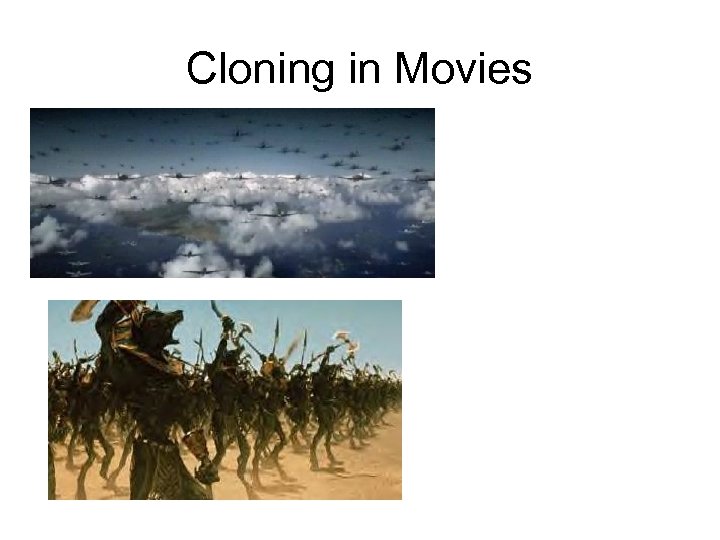 Cloning in Movies